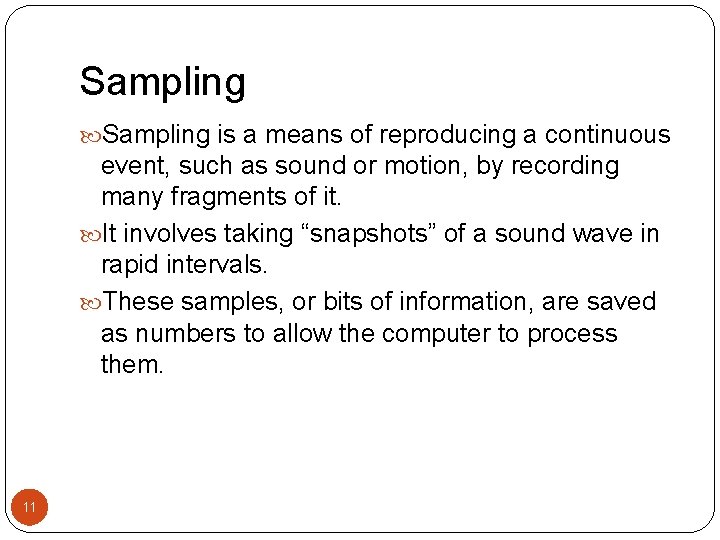 Sampling

Sampling is a means of reproducing a continuous event, such as sound or motion, by recording many fragments of it.

It involves taking “snapshots” of a sound wave in rapid intervals.

These samples, or bits of information, are saved as numbers to allow the computer to process them.

11